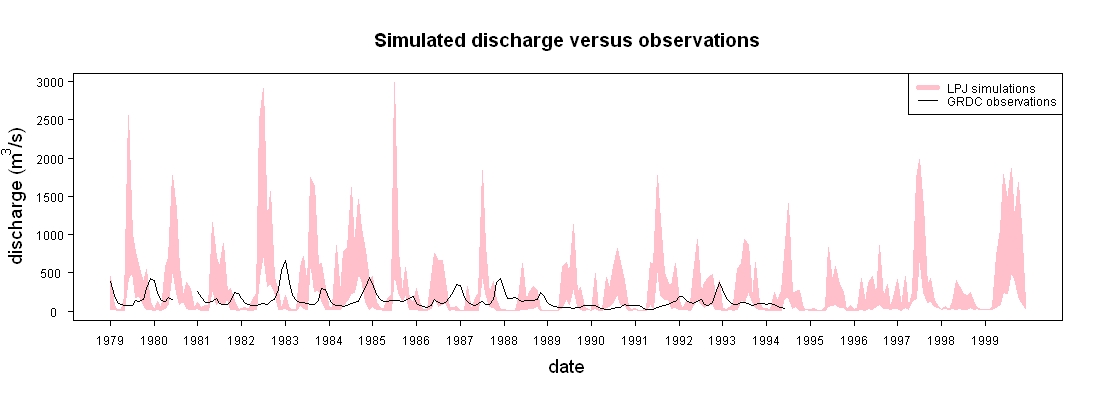 Simulated discharge versus observations

LPJ simulations
GRDC observations

discharge ($m^3/s$)

3000
2500
2000
1500
1000
500
0

1979 1980 1981 1982 1983 1984 1985 1986 1987 1988 1989 1990 1991 1992 1993 1994 1995 1996 1997 1998 1999

date